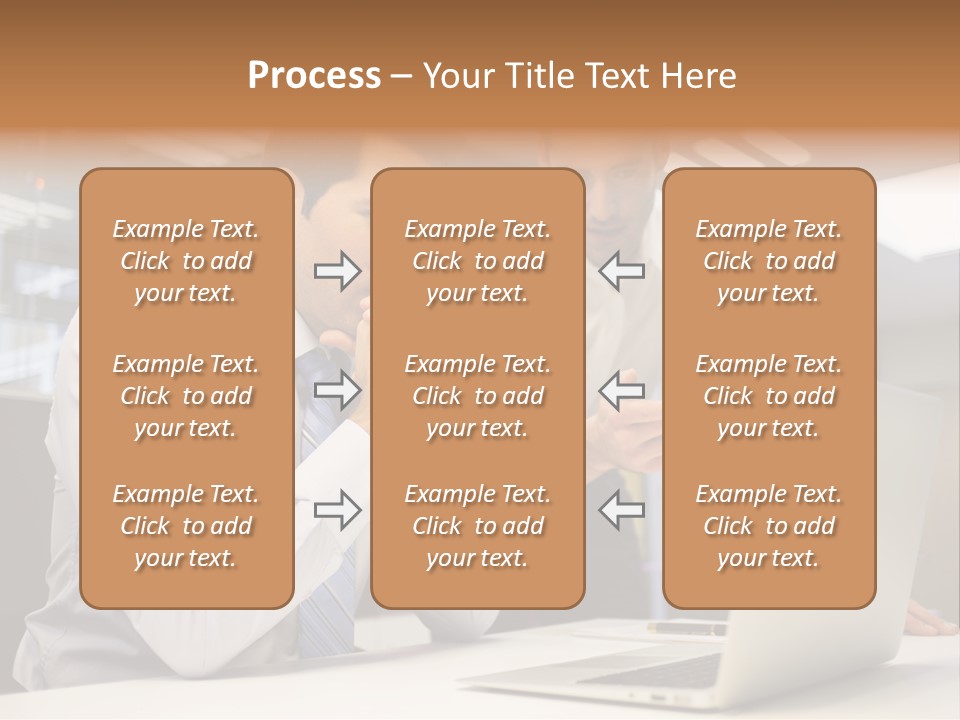 Process – Your Title Text Here

Example Text. Click to add your text.

Example Text. Click to add your text.

Example Text. Click to add your text.

Example Text. Click to add your text.

Example Text. Click to add your text.

Example Text. Click to add your text.

Example Text. Click to add your text.

Example Text. Click to add your text.

Example Text. Click to add your text.